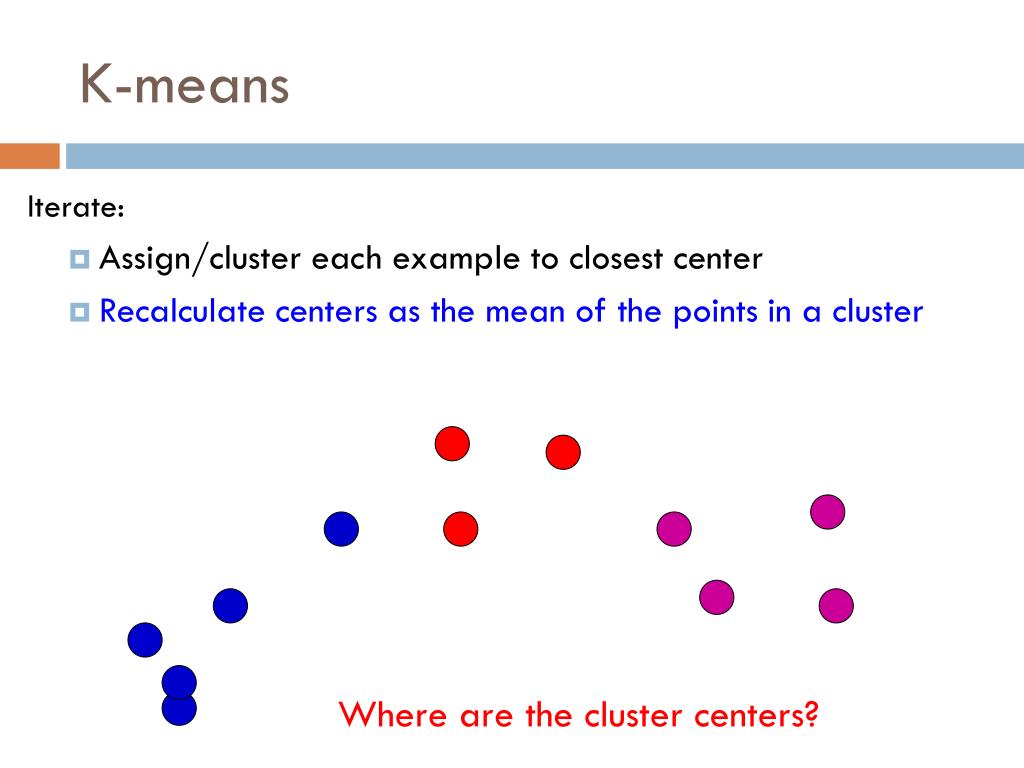 K-means

Iterate:

Assign/cluster each example to closest center

Recalculate centers as the mean of the points in a cluster

Where are the cluster centers?